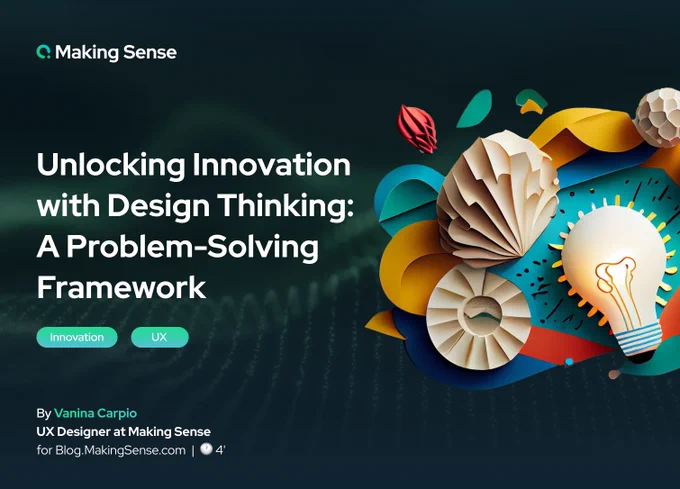 Making Sense

Unlocking Innovation with Design Thinking: A Problem-Solving Framework

Innovation

UX

By Vanina Carpio
UX Designer at Making Sense
for Blog.MakingSense.com | 4'